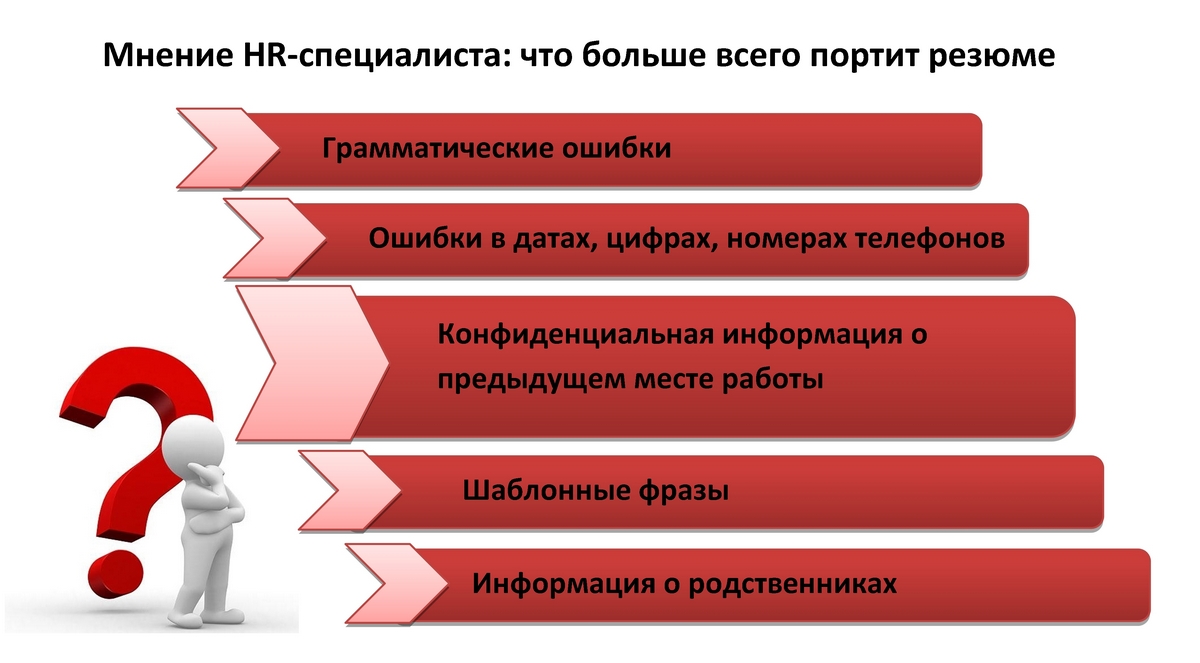 Мнение HR-специалиста: что больше всего портит резюме

Грамматические ошибки

Ошибки в датах, цифрах, номерах телефонов

Конфиденциальная информация о предыдущем месте работы

Шаблонные фразы

Информация о родственниках